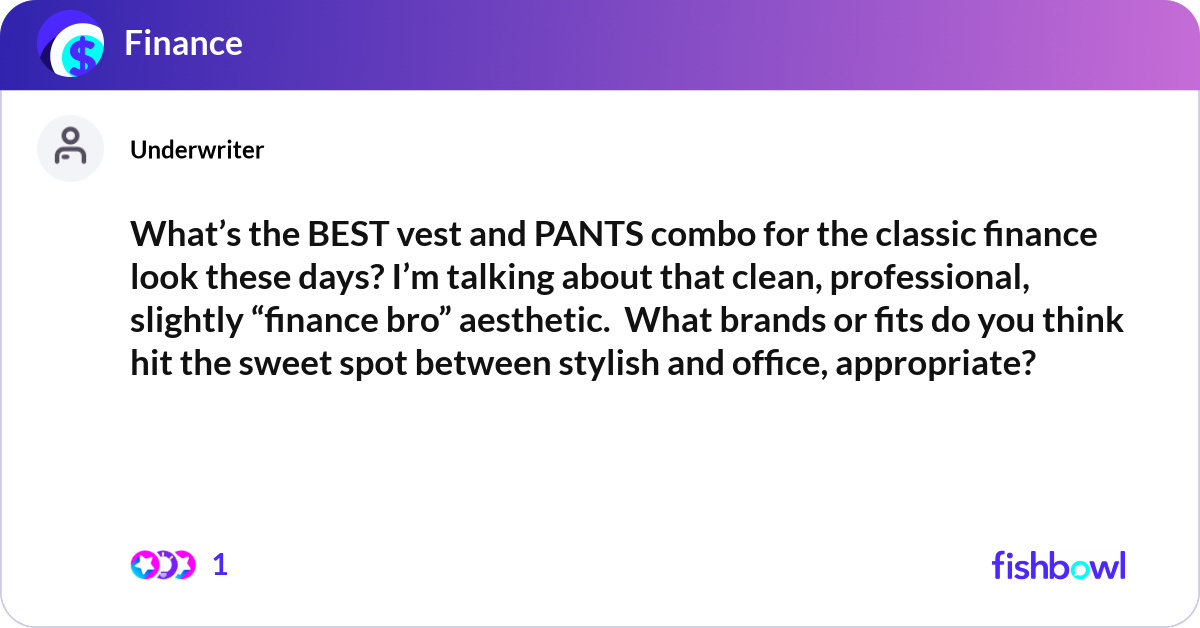 Finance

Underwriter

What’s the BEST vest and PANTS combo for the classic finance look these days? I’m talking about that clean, professional, slightly “finance bro” aesthetic. What brands or fits do you think hit the sweet spot between stylish and office, appropriate?

1

fishbowl